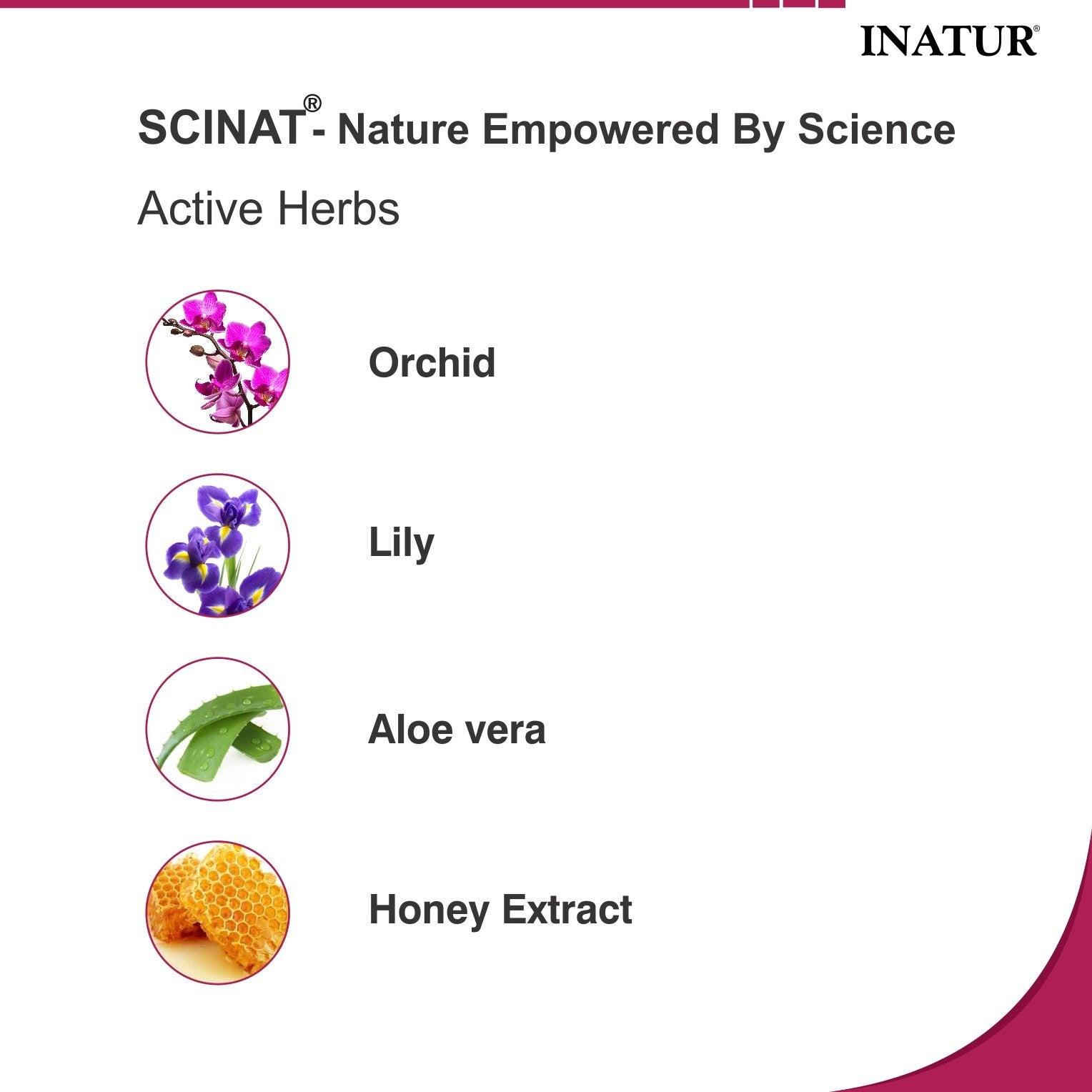 INATUR®

SCINAT®- Nature Empowered By Science

Active Herbs

Orchid

Lily

Aloe vera

Honey Extract